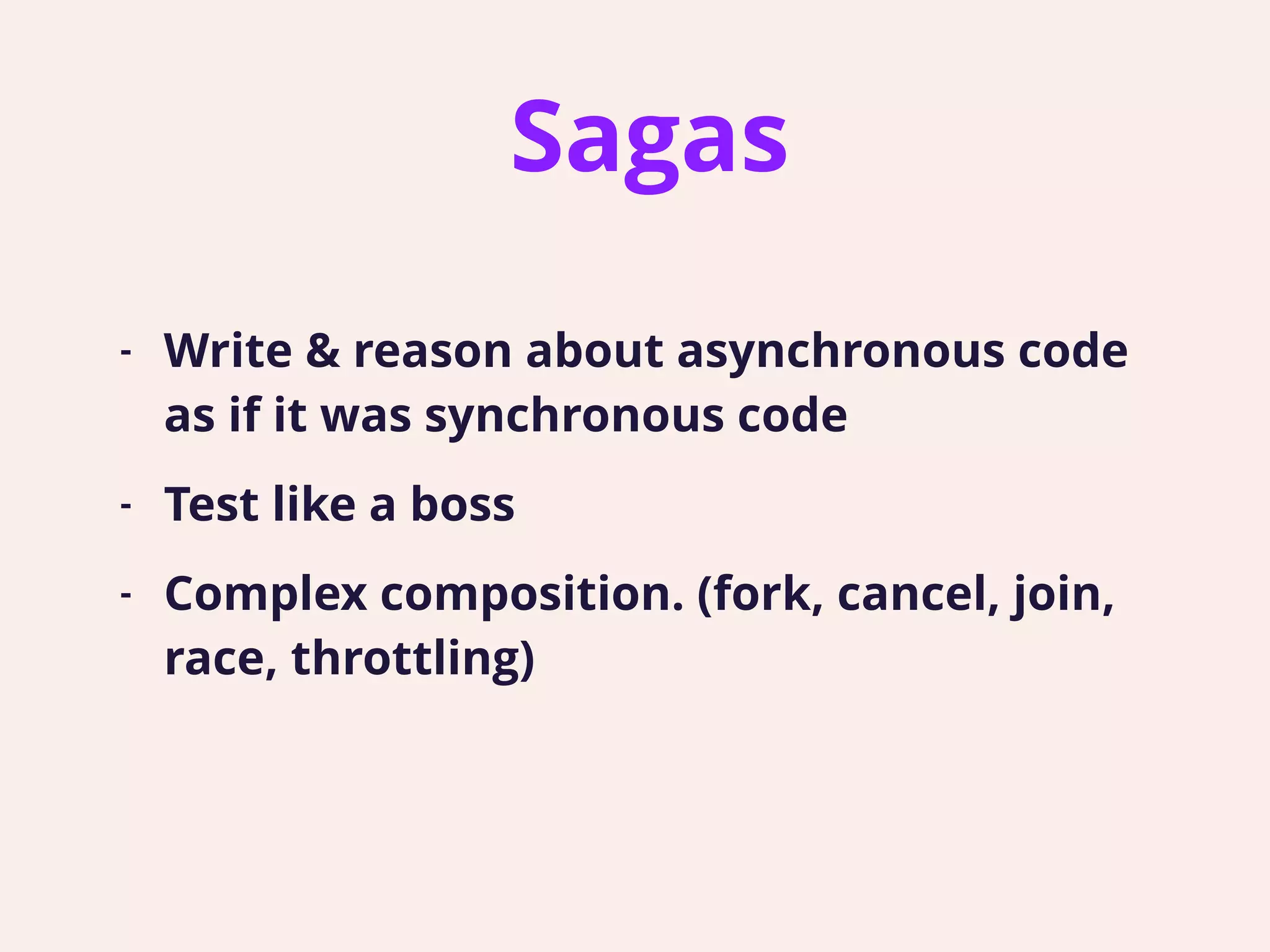 Sagas

- Write & reason about asynchronous code as if it was synchronous code

- Test like a boss

- Complex composition. (fork, cancel, join, race, throttling)